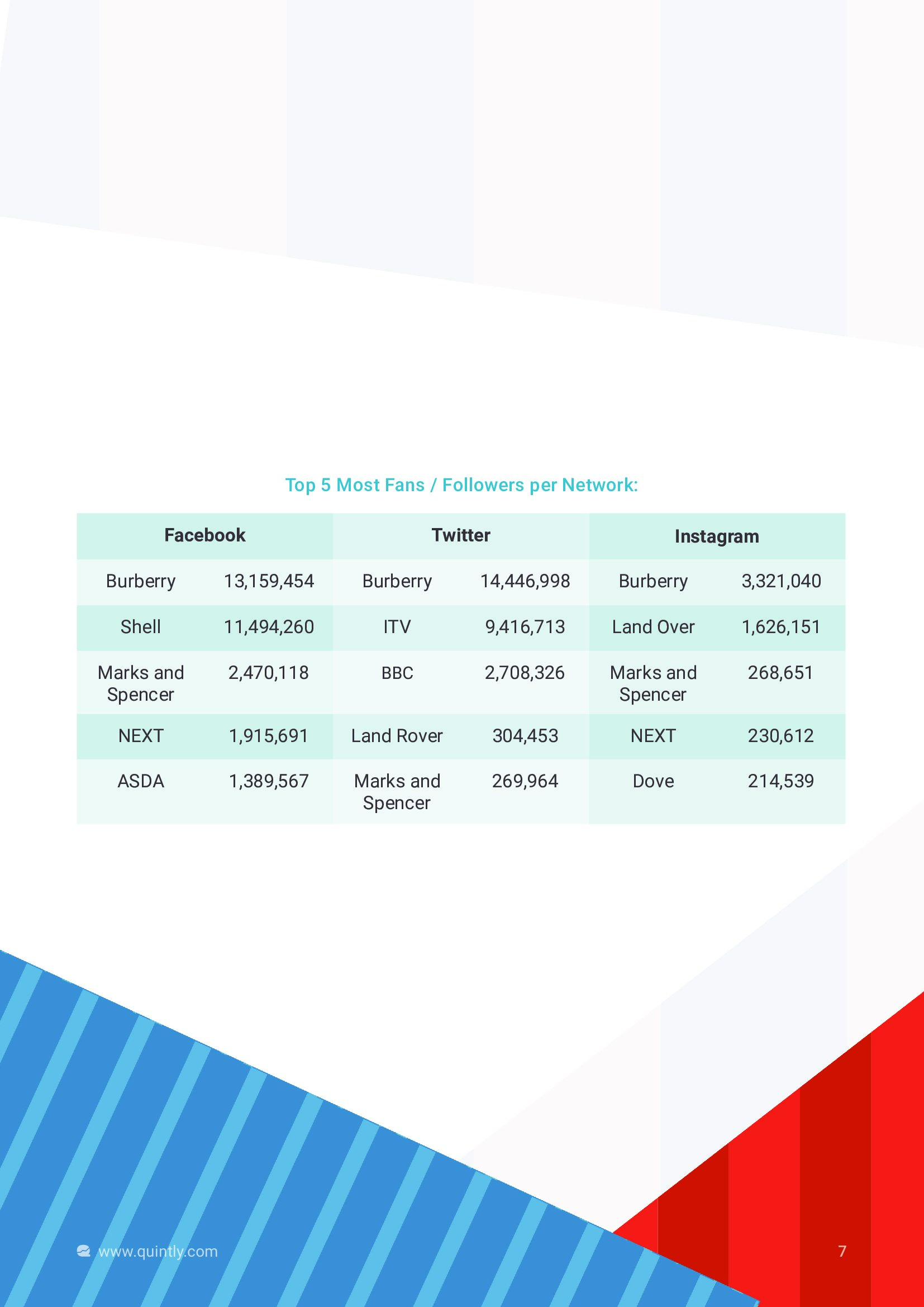 Top 5 Most Fans / Followers per Network:

| Facebook | | Twitter | | Instagram | |
|---|---|---|---|---|---|
| Burberry | 13,159,454 | Burberry | 14,446,998 | Burberry | 3,321,040 |
| Shell | 11,494,260 | ITV | 9,416,713 | Land Over | 1,626,151 |
| Marks and Spencer | 2,470,118 | BBC | 2,708,326 | Marks and Spencer | 268,651 |
| NEXT | 1,915,691 | Land Rover | 304,453 | NEXT | 230,612 |
| ASDA | 1,389,567 | Marks and Spencer | 269,964 | Dove | 214,539 |

www.quintly.com

7